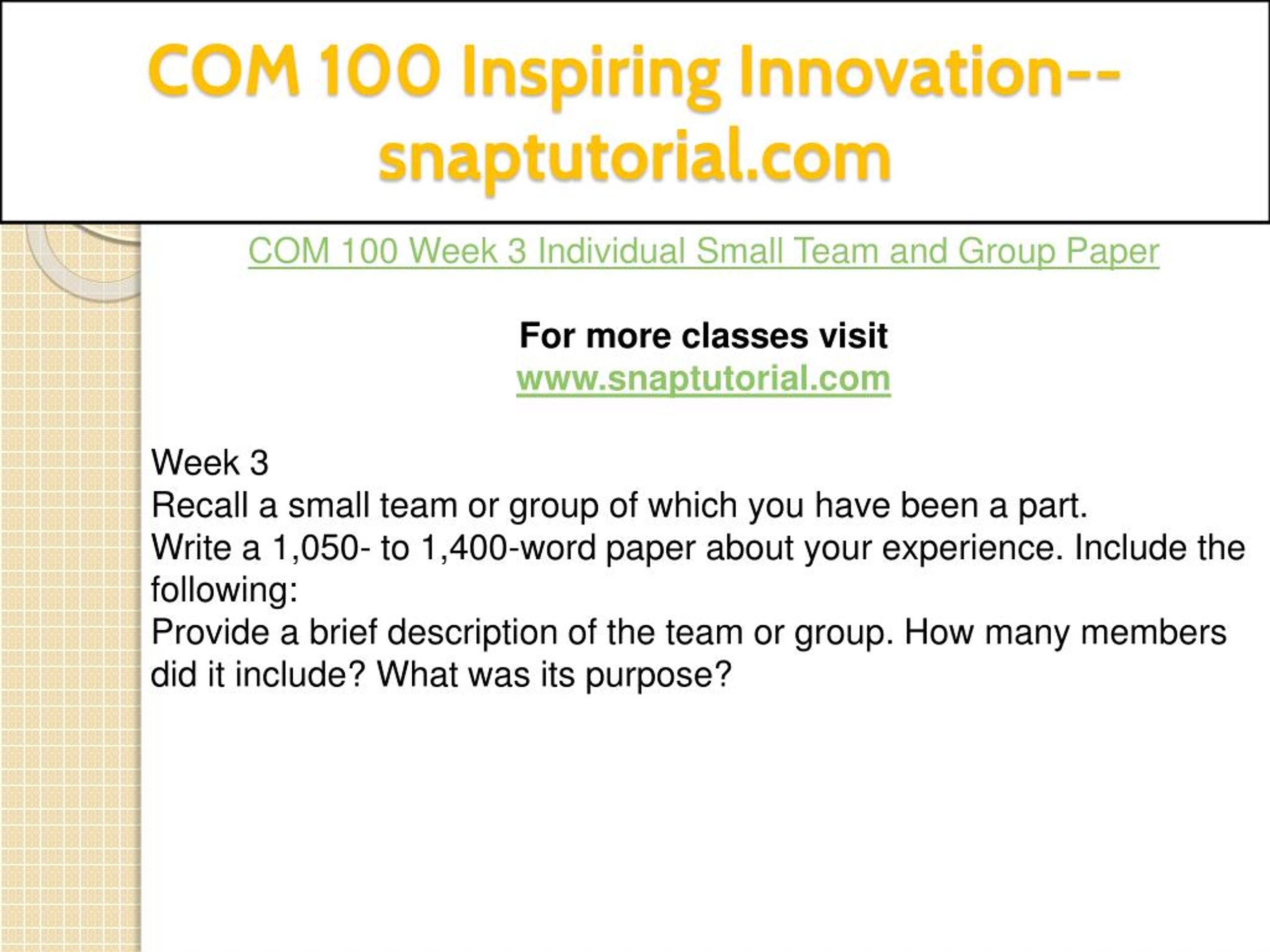 COM 100 Inspiring Innovation--snaptutorial.com

COM 100 Week 3 Individual Small Team and Group Paper

For more classes visit
www.snaptutorial.com

Week 3
Recall a small team or group of which you have been a part.
Write a 1,050- to 1,400-word paper about your experience. Include the following:
Provide a brief description of the team or group. How many members did it include? What was its purpose?